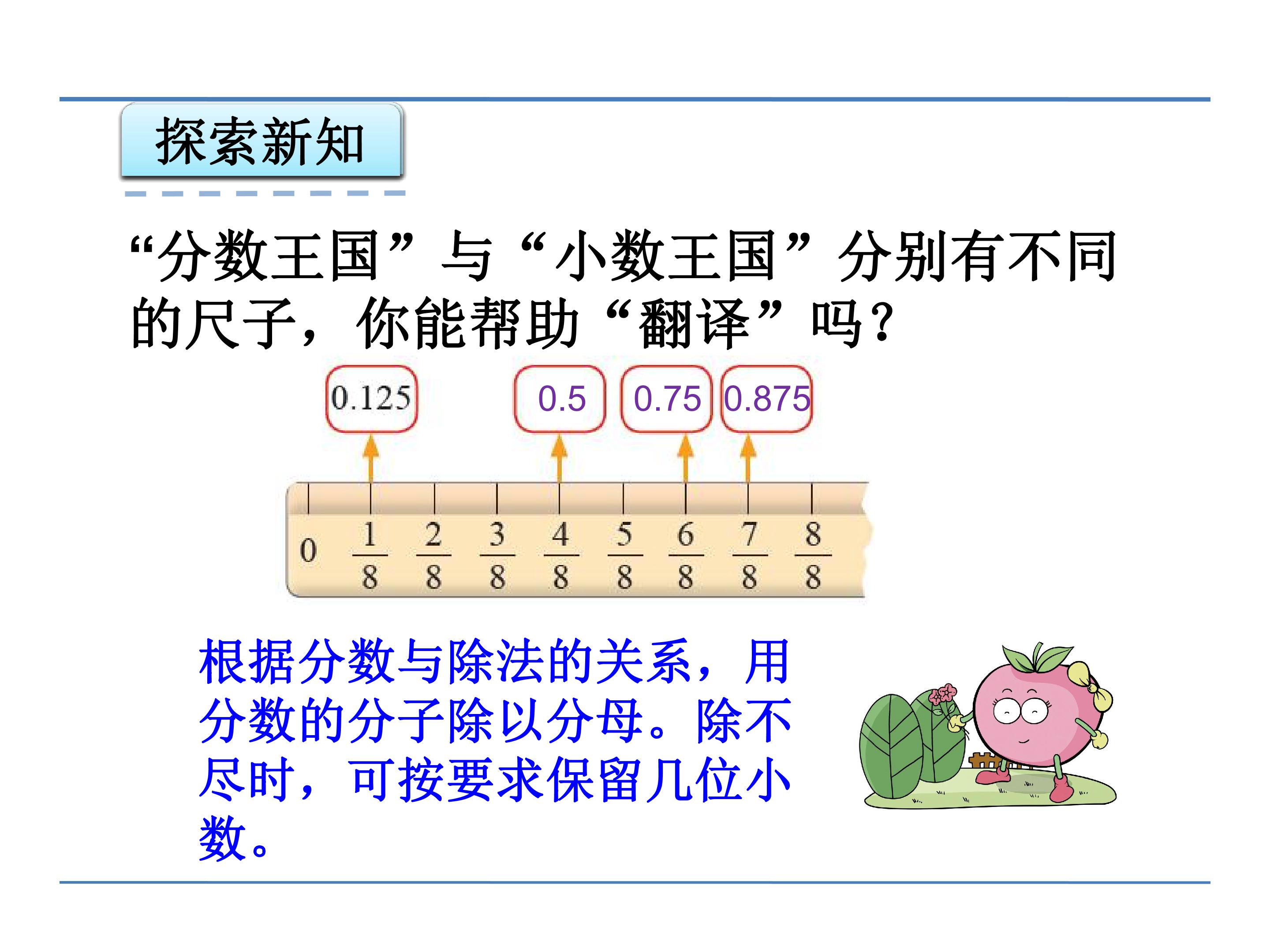 探索新知

“分数王国”与“小数王国”分别有不同的尺子，你能帮助“翻译”吗？

0.125

0.5

0.75

0.875

0 $\frac{1}{8}$ $\frac{2}{8}$ $\frac{3}{8}$ $\frac{4}{8}$ $\frac{5}{8}$ $\frac{6}{8}$ $\frac{7}{8}$ $\frac{8}{8}$

根据分数与除法的关系，用分数的分子除以分母。除不尽时，可按要求保留几位小数。